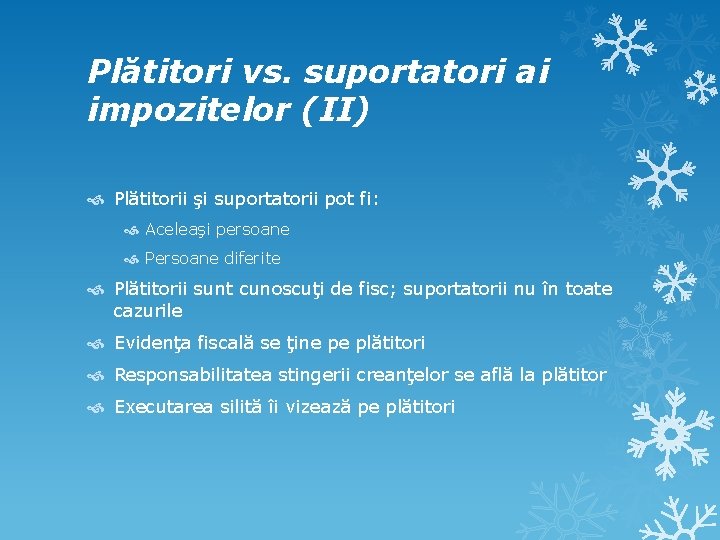 Plătitori vs. suportatori ai impozitelor (II)

Plătitorii şi suportatorii pot fi:

Aceleaşi persoane

Persoane diferite

Plătitorii sunt cunoscuţi de fisc; suportatorii nu în toate cazurile

Evidenţa fiscală se ţine pe plătitori

Responsabilitatea stingerii creanţelor se află la plătitor

Executarea silită îi vizează pe plătitori